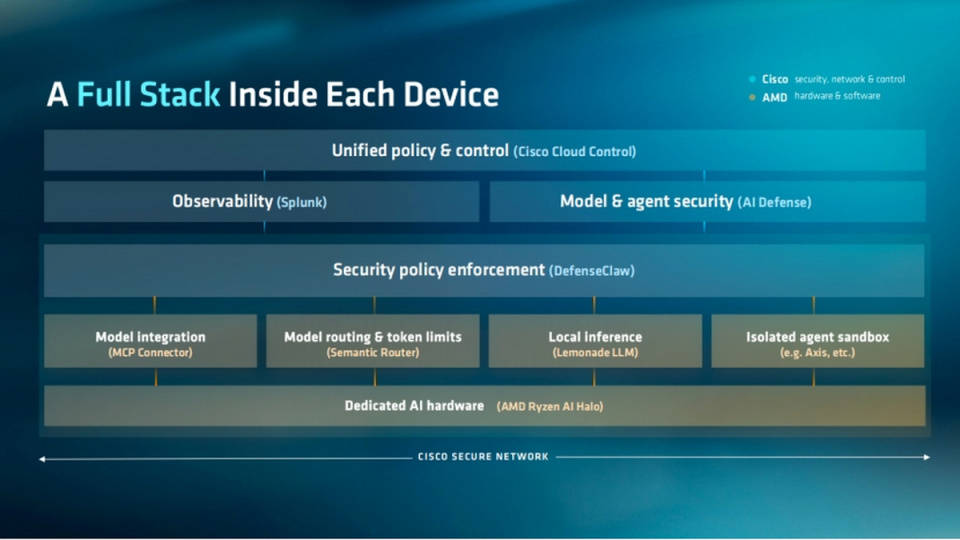 A Full Stack Inside Each Device

Cisco security, network & control
AMD hardware & software

Unified policy & control (Cisco Cloud Control)

Observability (Splunk)

Model & agent security (AI Defense)

Security policy enforcement (DefenseClaw)

Model integration (MCP Connector)

Model routing & token limits (Semantic Router)

Local inference (Lemonade LLM)

Isolated agent sandbox (e.g. Axis, etc.)

Dedicated AI hardware (AMD Ryzen AI Halo)

CISCO SECURE NETWORK